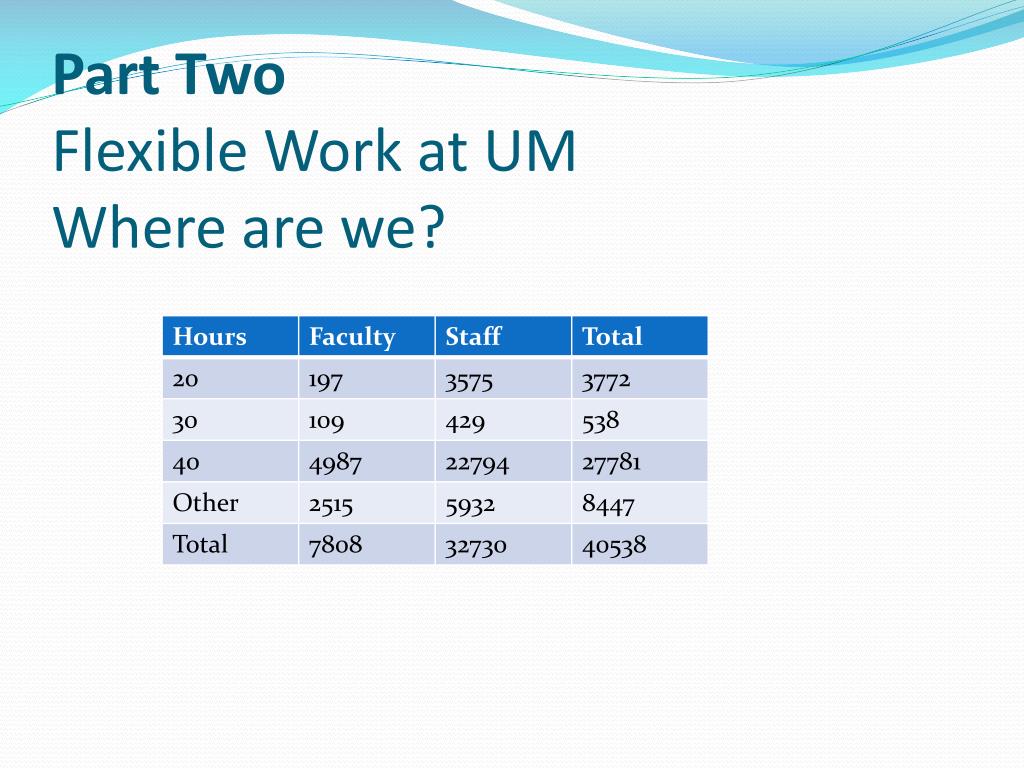 Part Two
Flexible Work at UM
Where are we?

| Hours | Faculty | Staff | Total |
|---|---|---|---|
| 20 | 197 | 3575 | 3772 |
| 30 | 109 | 429 | 538 |
| 40 | 4987 | 22794 | 27781 |
| Other | 2515 | 5932 | 8447 |
| Total | 7808 | 32730 | 40538 |